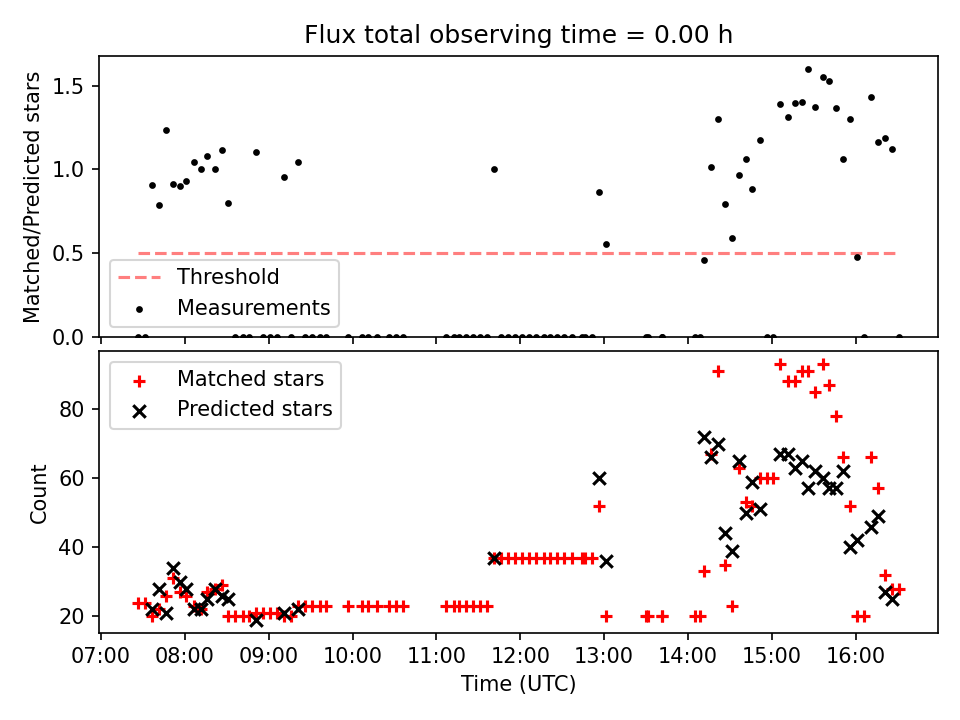 Flux total observing time = 0.00 h

Matched/Predicted stars

1.5
1.0
0.5
0.0

Threshold
Measurements

Matched stars
Predicted stars

Count

80
60
40
20

07:00 08:00 09:00 10:00 11:00 12:00 13:00 14:00 15:00 16:00

Time (UTC)